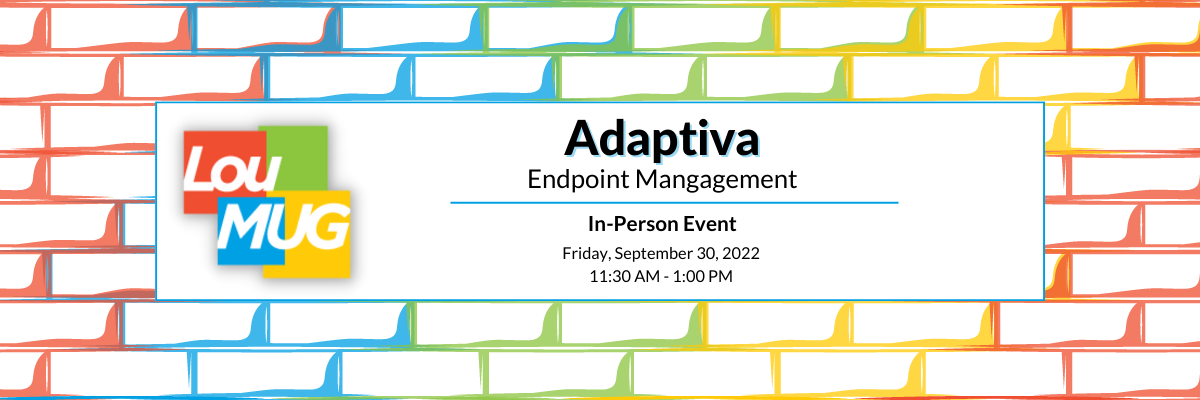 Lou MUG

Adaptiva

Endpoint Mangagement

In-Person Event

Friday, September 30, 2022
11:30 AM - 1:00 PM